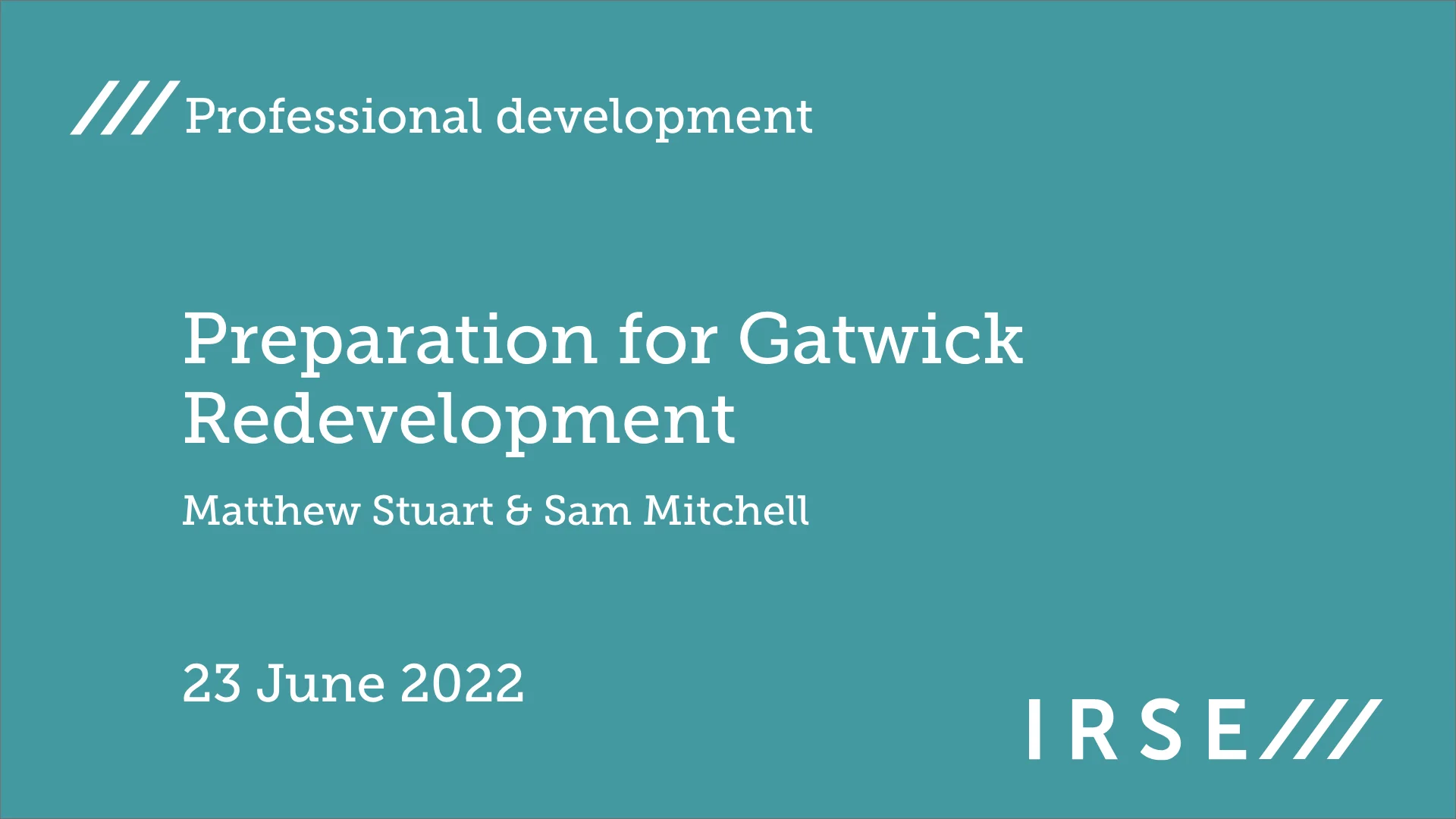 /// Professional development

Preparation for Gatwick Redevelopment

Matthew Stuart & Sam Mitchell

23 June 2022

IRSE///